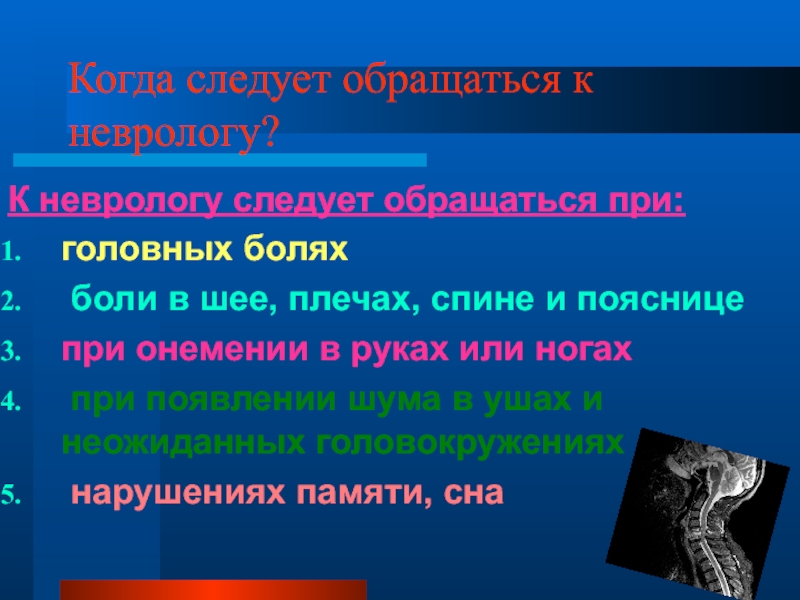 Когда следует обращаться к неврологу?

К неврологу следует обращаться при:

1. головных болях
2. боли в шее, плечах, спине и пояснице
3. при онемении в руках или ногах
4. при появлении шума в ушах и неожиданных головокружениях
5. нарушениях памяти, сна